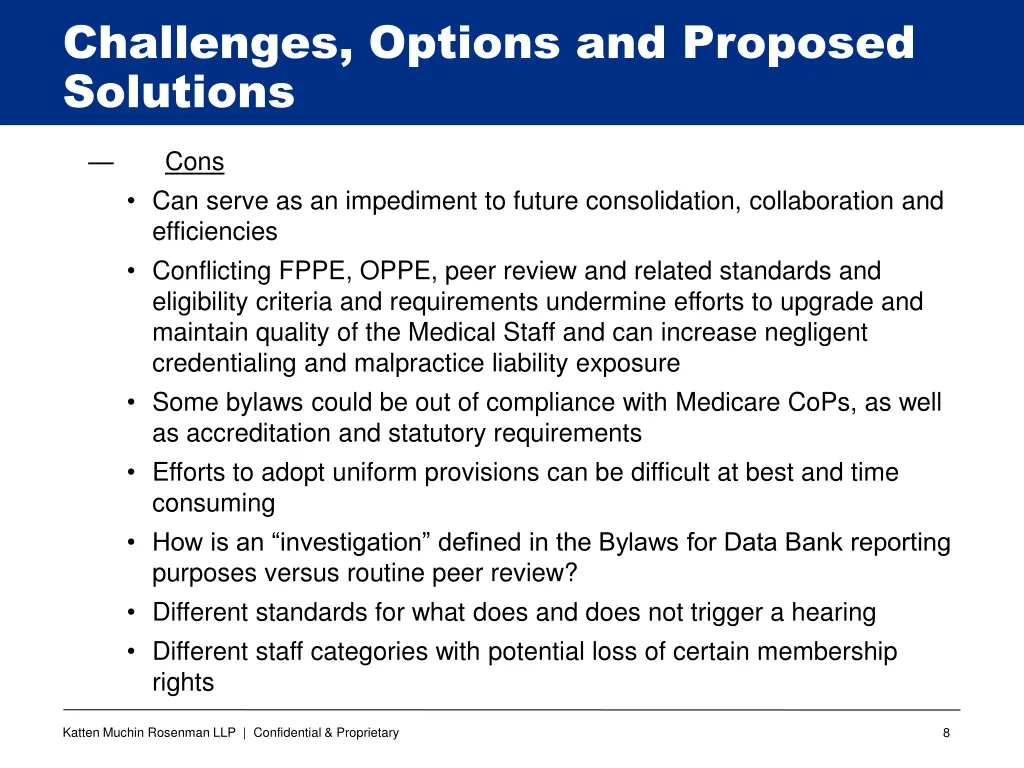 Challenges, Options and Proposed Solutions

— Cons

• Can serve as an impediment to future consolidation, collaboration and efficiencies
• Conflicting FPPE, OPPE, peer review and related standards and eligibility criteria and requirements undermine efforts to upgrade and maintain quality of the Medical Staff and can increase negligent credentialing and malpractice liability exposure
• Some bylaws could be out of compliance with Medicare CoPs, as well as accreditation and statutory requirements
• Efforts to adopt uniform provisions can be difficult at best and time consuming
• How is an “investigation” defined in the Bylaws for Data Bank reporting purposes versus routine peer review?
• Different standards for what does and does not trigger a hearing
• Different staff categories with potential loss of certain membership rights

Katten Muchin Rosenman LLP | Confidential & Proprietary

8